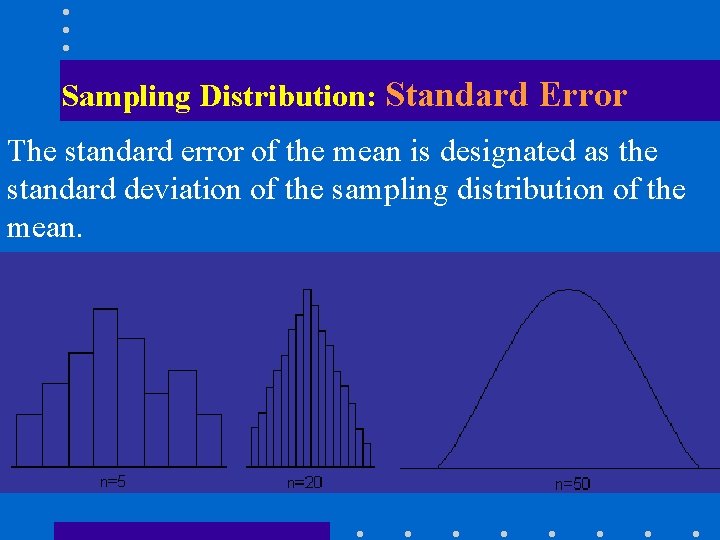 Sampling Distribution: Standard Error

The standard error of the mean is designated as the standard deviation of the sampling distribution of the mean.

n=5

n=20

n=50